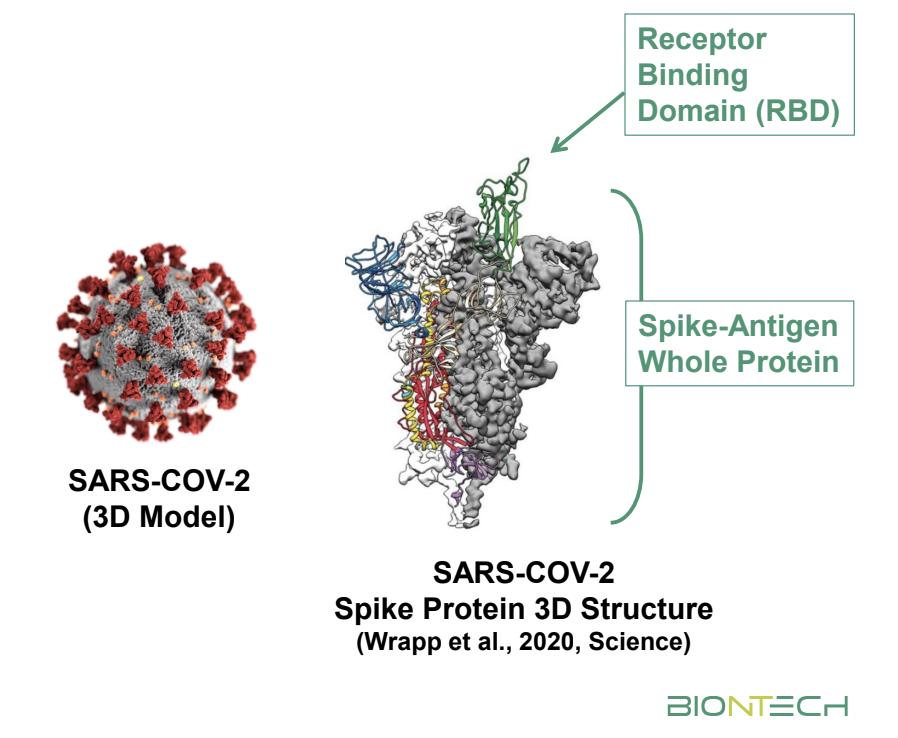 Receptor Binding Domain (RBD)

Spike-Antigen Whole Protein

SARS-COV-2
(3D Model)

SARS-COV-2
Spike Protein 3D Structure
(Wrapp et al., 2020, Science)

BIONTECH